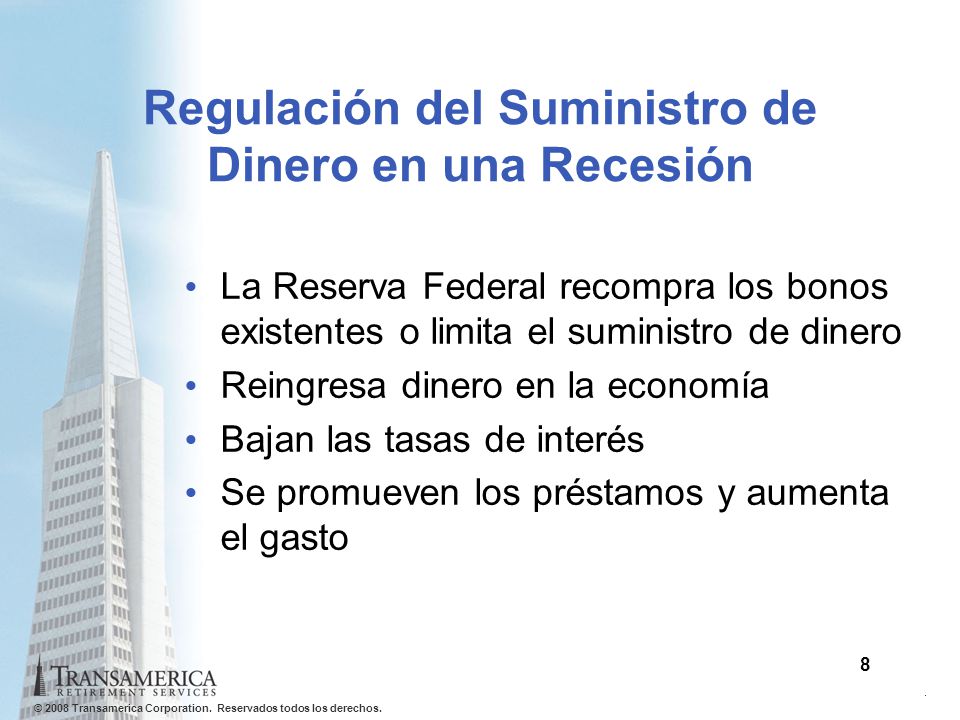 Regulación del Suministro de Dinero en una Recesión

• La Reserva Federal recompra los bonos existentes o limita el suministro de dinero
• Reingresa dinero en la economía
• Bajan las tasas de interés
• Se promueven los préstamos y aumenta el gasto

8

TRANSAMERICA
RETIREMENT SERVICES

© 2008 Transamerica Corporation. Reservados todos los derechos.